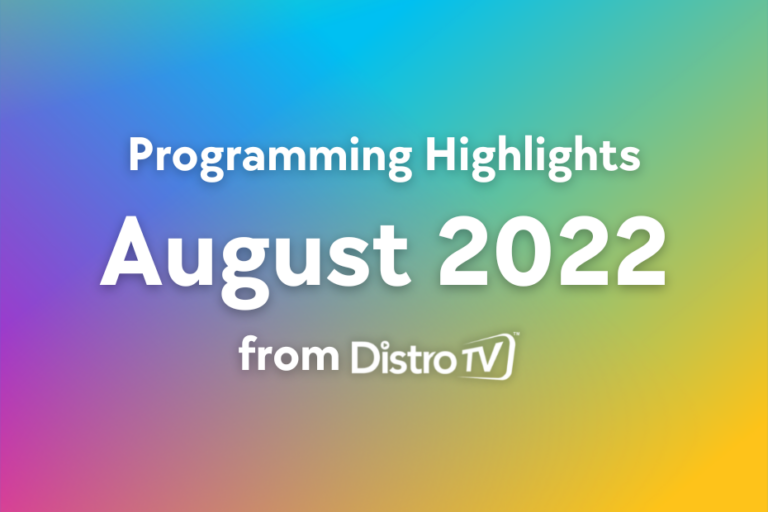 Programming Highlights

August 2022

from DistroTV™